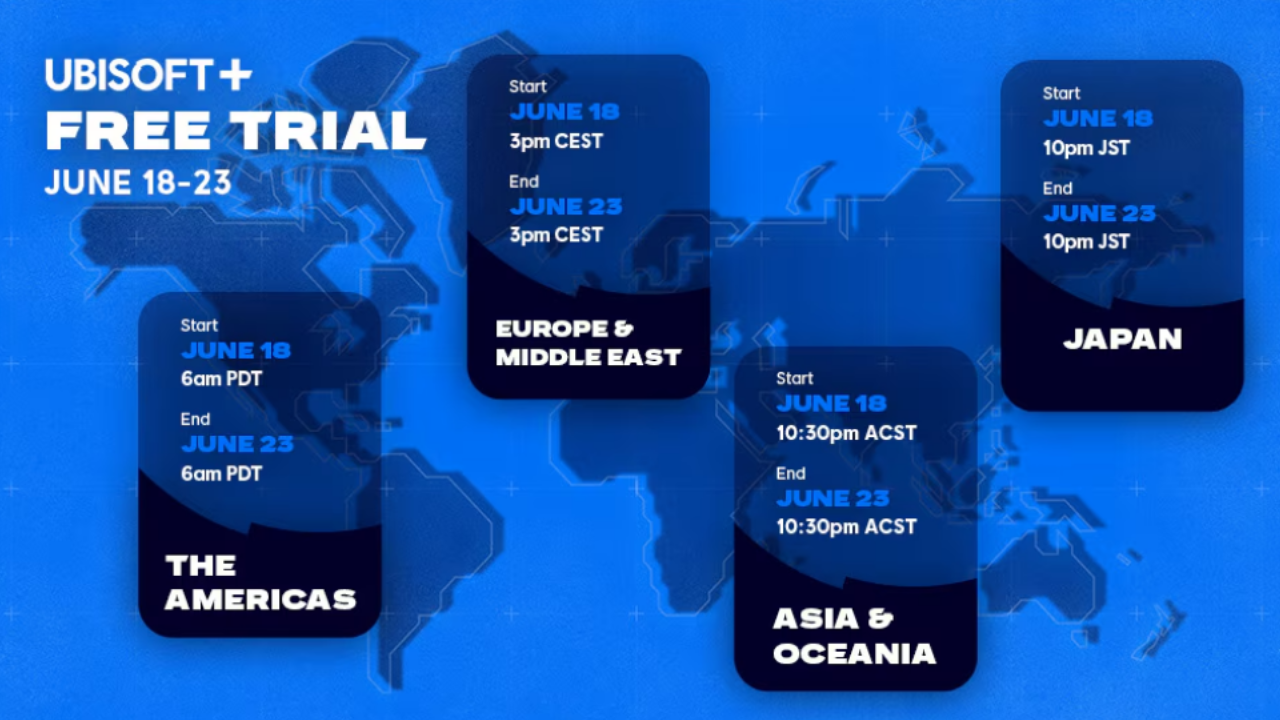 UBISOFT+
FREE TRIAL
JUNE 18-23

Start
JUNE 18
6am PDT
End
JUNE 23
6am PDT
THE AMERICAS

Start
JUNE 18
3pm CEST
End
JUNE 23
3pm CEST
EUROPE & MIDDLE EAST

Start
JUNE 18
10:30pm ACST
End
JUNE 23
10:30pm ACST
ASIA & OCEANIA

Start
JUNE 18
10pm JST
End
JUNE 23
10pm JST
JAPAN